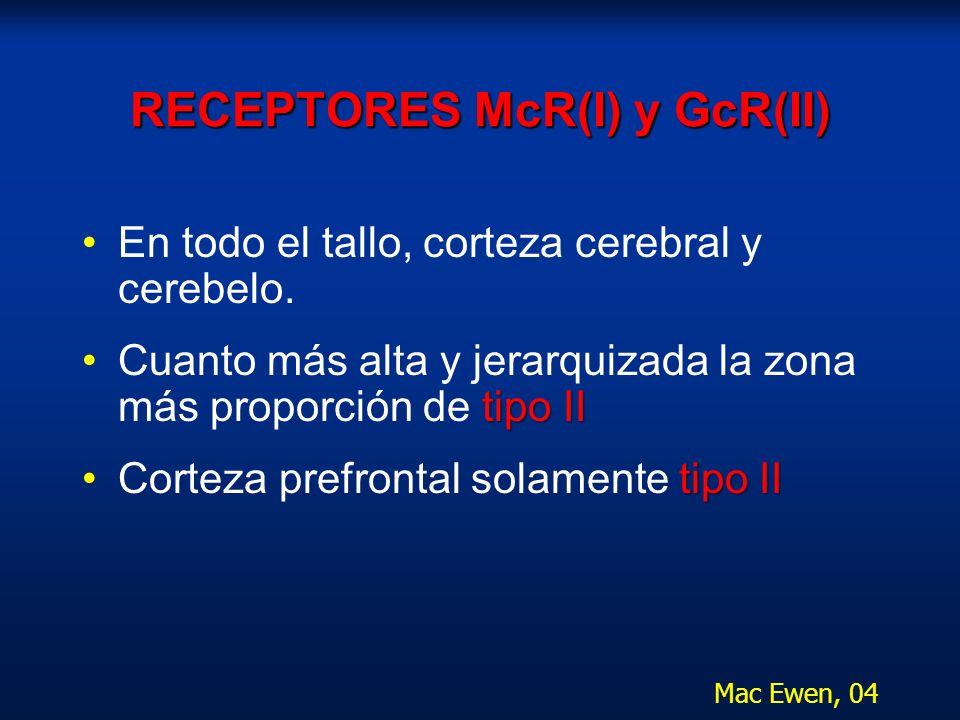 RECEPTORES McR(I) y GcR(II)

• En todo el tallo, corteza cerebral y cerebelo.

• Cuanto más alta y jerarquizada la zona más proporción de tipo II

• Corteza prefrontal solamente tipo II

Mac Ewen, 04